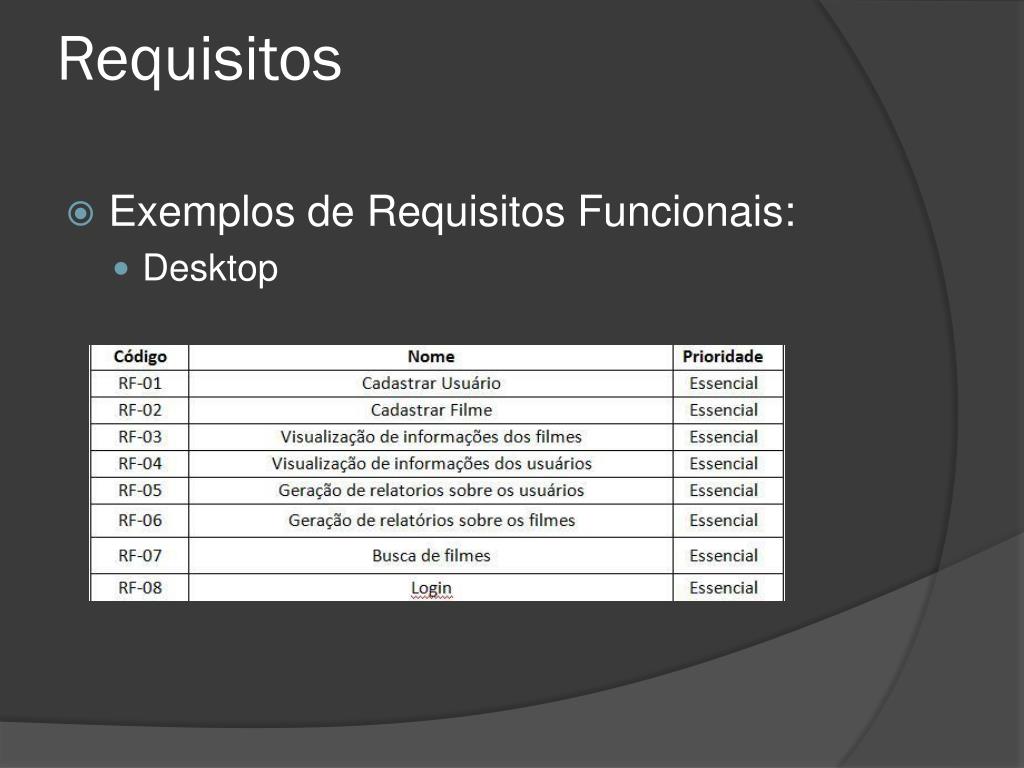 Requisitos

Exemplos de Requisitos Funcionais:

Desktop

| Código | Nome | Prioridade |
|---|---|---|
| RF-01 | Cadastrar Usuário | Essencial |
| RF-02 | Cadastrar Filme | Essencial |
| RF-03 | Visualização de informações dos filmes | Essencial |
| RF-04 | Visualização de informações dos usuários | Essencial |
| RF-05 | Geração de relatorios sobre os usuários | Essencial |
| RF-06 | Geração de relatórios sobre os filmes | Essencial |
| RF-07 | Busca de filmes | Essencial |
| RF-08 | Login | Essencial |